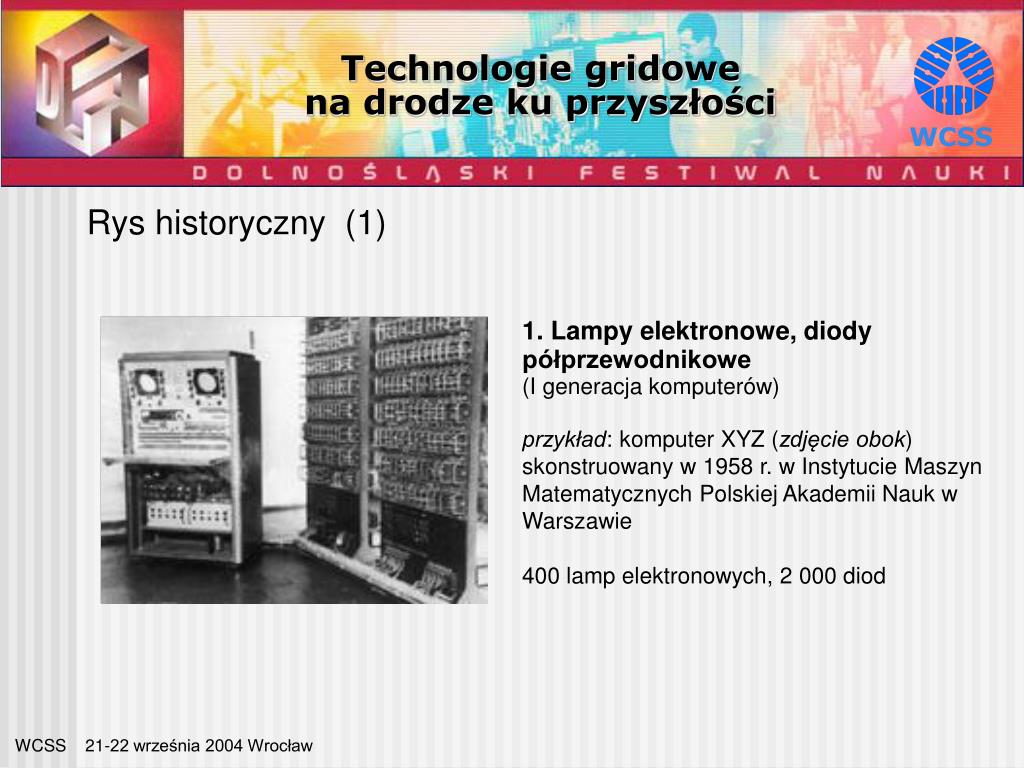 Technologie gridowe
na drodze ku przyszłości

WCSS

DOLNOŚLĄSKI FESTIWAL NAUKI

Rys historyczny (1)

1. Lampy elektronowe, diody półprzewodnikowe
(I generacja komputerów)

przykład: komputer XYZ (zdjęcie obok) skonstruowany w 1958 r. w Instytucie Maszyn Matematycznych Polskiej Akademii Nauk w Warszawie

400 lamp elektronowych, 2 000 diod

WCSS 21-22 września 2004 Wrocław